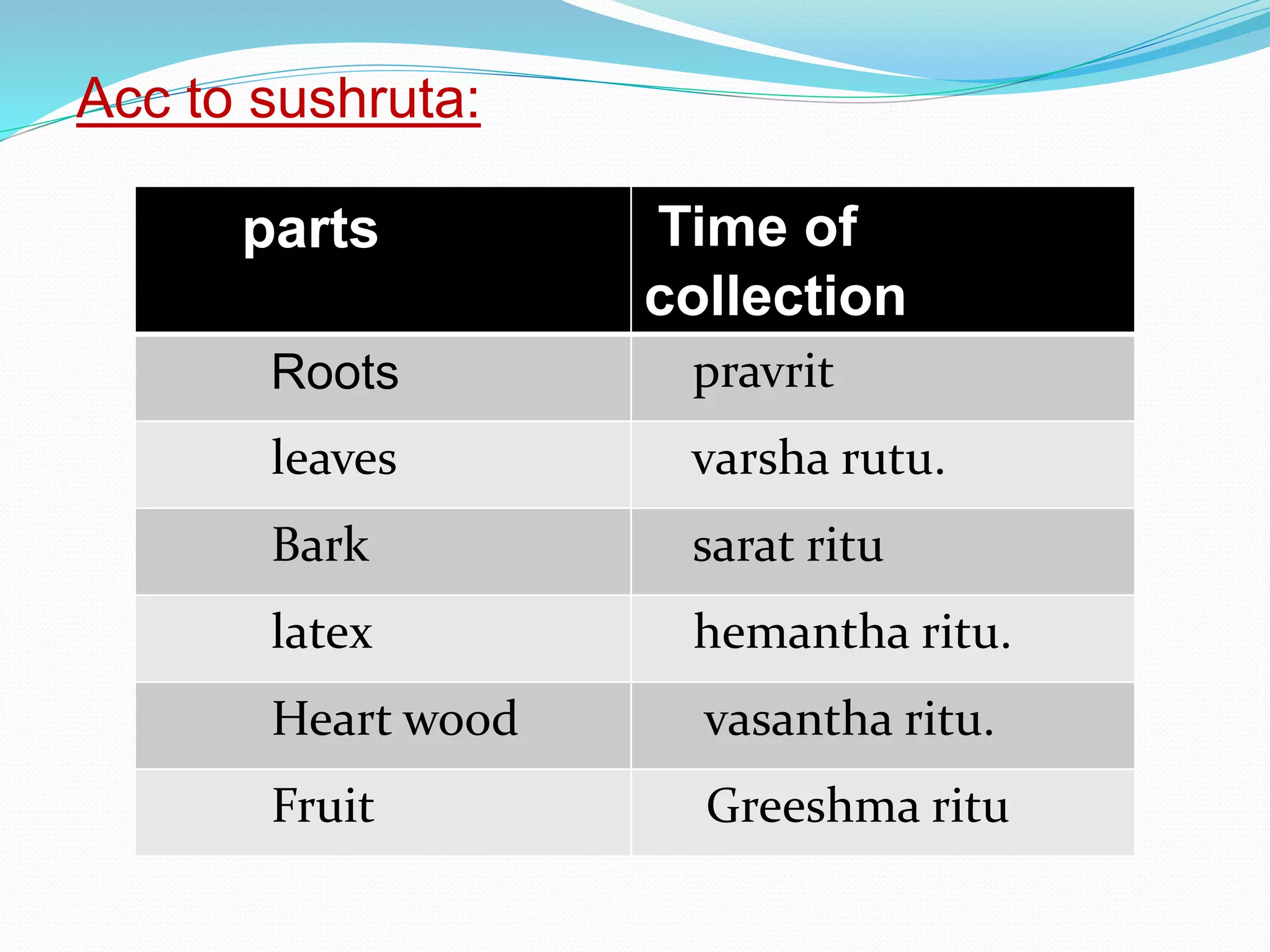 Acc to sushruta:

| parts | Time of collection |
|---|---|
| Roots | pravrit |
| leaves | varsha rutu. |
| Bark | sarat ritu |
| latex | hemantha ritu. |
| Heart wood | vasantha ritu. |
| Fruit | Greeshma ritu |